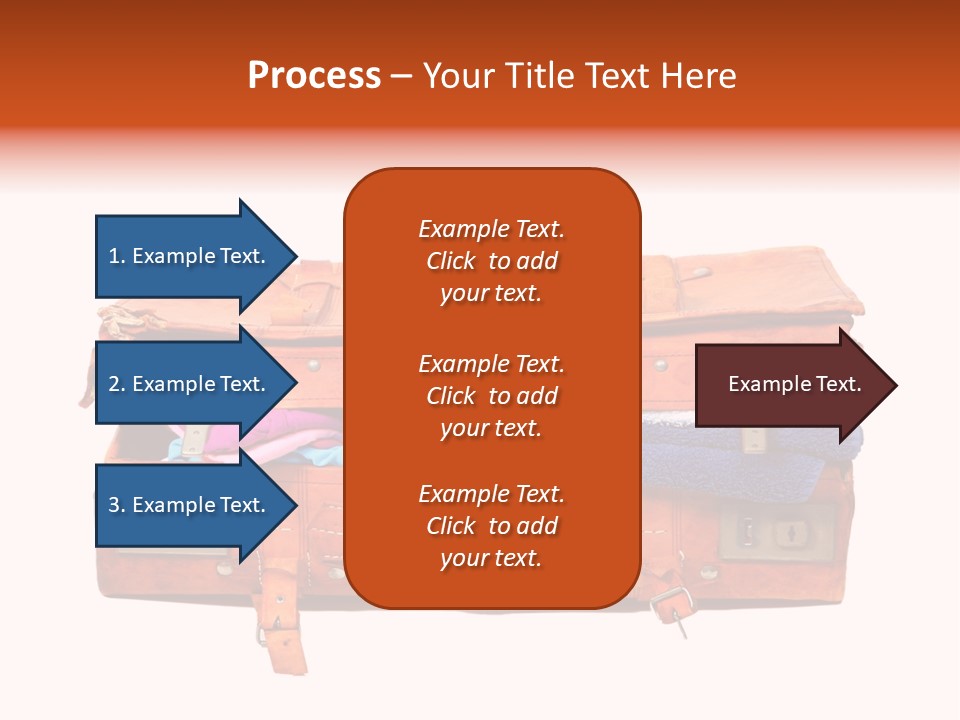 Process – Your Title Text Here

1. Example Text.

2. Example Text.

3. Example Text.

Example Text. Click to add your text.

Example Text. Click to add your text.

Example Text. Click to add your text.

Example Text.